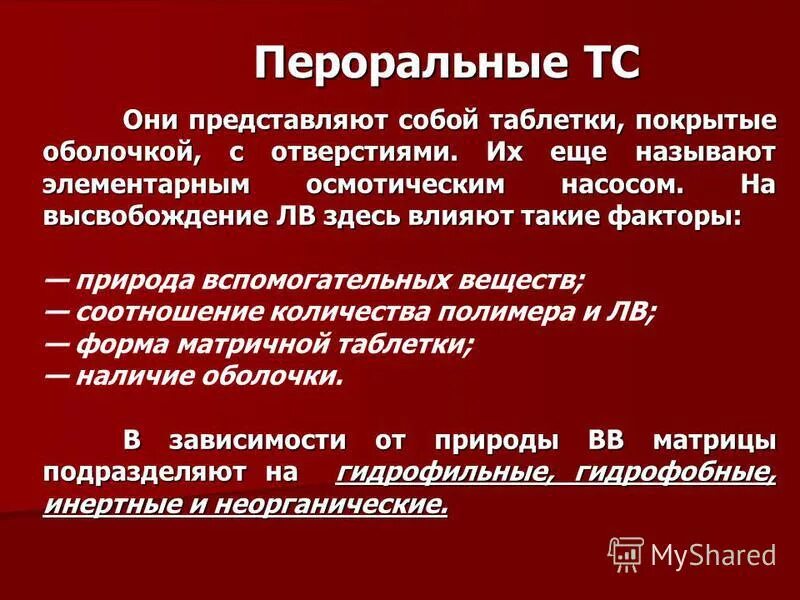 Пероральные ТС

Они представляют собой таблетки, покрытые оболочкой, с отверстиями. Их еще называют элементарным осмотическим насосом. На высвобождение ЛВ здесь влияют такие факторы:

— природа вспомогательных веществ;
— соотношение количества полимера и ЛВ;
— форма матричной таблетки;
— наличие оболочки.

В зависимости от природы ВВ матрицы подразделяют на гидрофильные, гидрофобные, инертные и неорганические.

MyShared